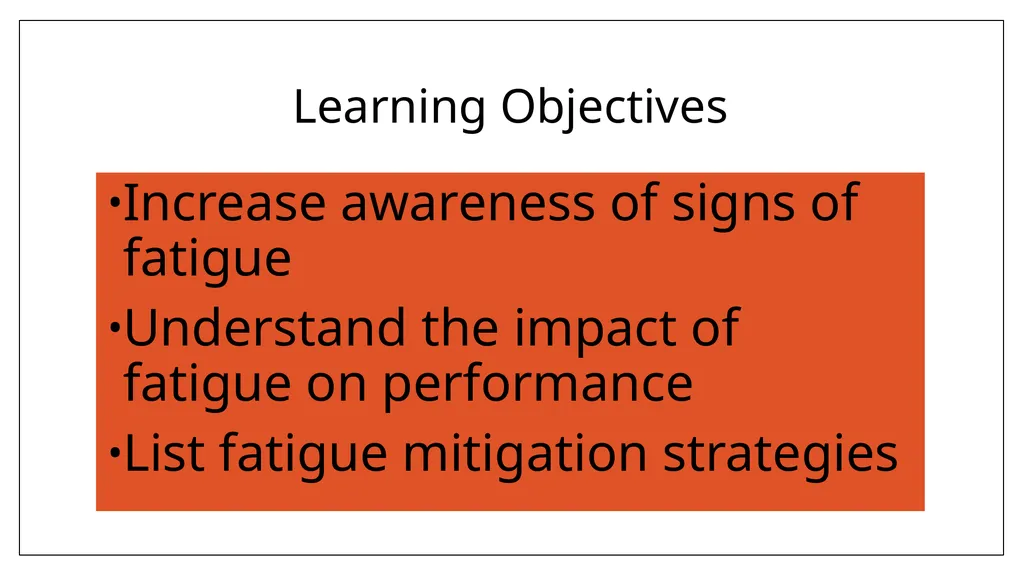 Learning Objectives

•Increase awareness of signs of fatigue

•Understand the impact of fatigue on performance

•List fatigue mitigation strategies